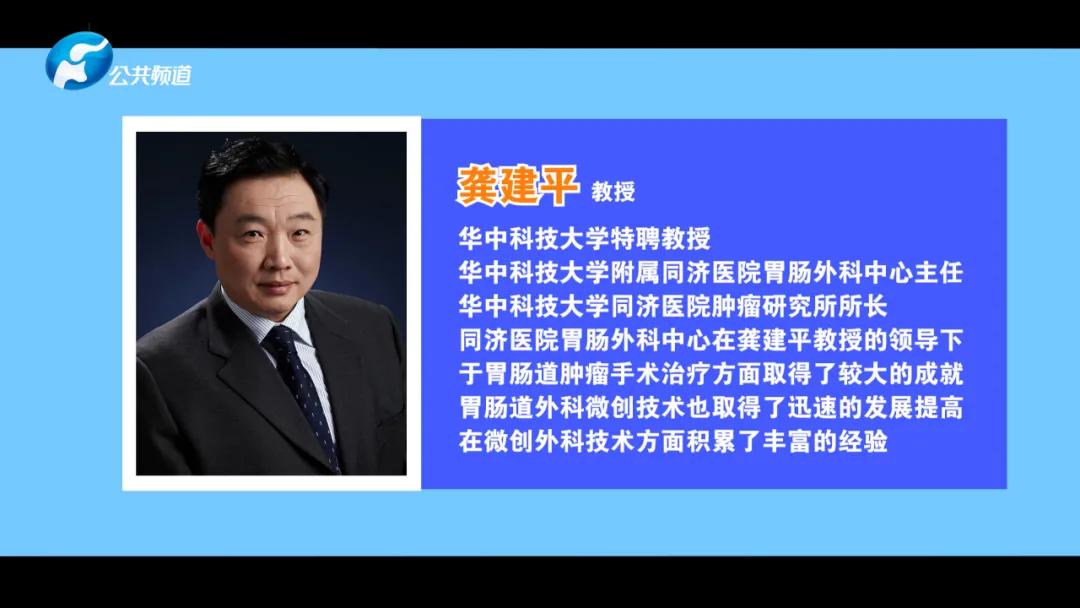 公共频道

龚建平 教授

华中科技大学特聘教授
华中科技大学附属同济医院胃肠外科中心主任
华中科技大学同济医院肿瘤研究所所长
同济医院胃肠外科中心在龚建平教授的领导下
于胃肠道肿瘤手术治疗方面取得了较大的成就
胃肠道外科微创技术也取得了迅速的发展提高
在微创外科技术方面积累了丰富的经验